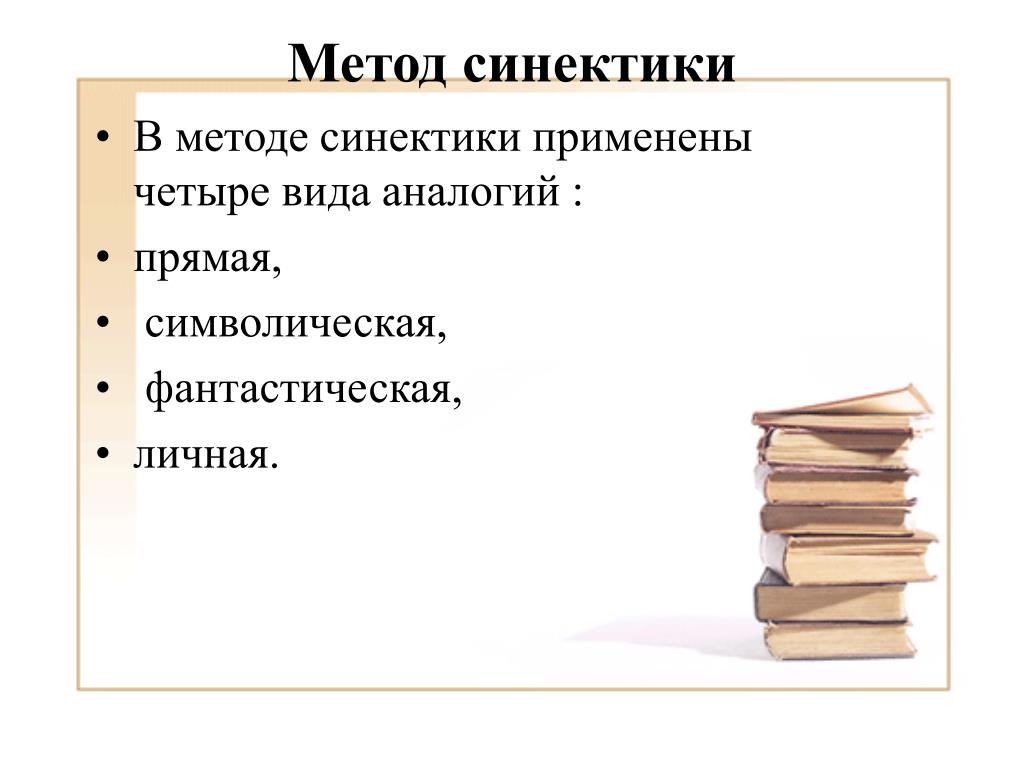 Метод синектики

• В методе синектики применены четыре вида аналогий :
• прямая,
• символическая,
• фантастическая,
• личная.